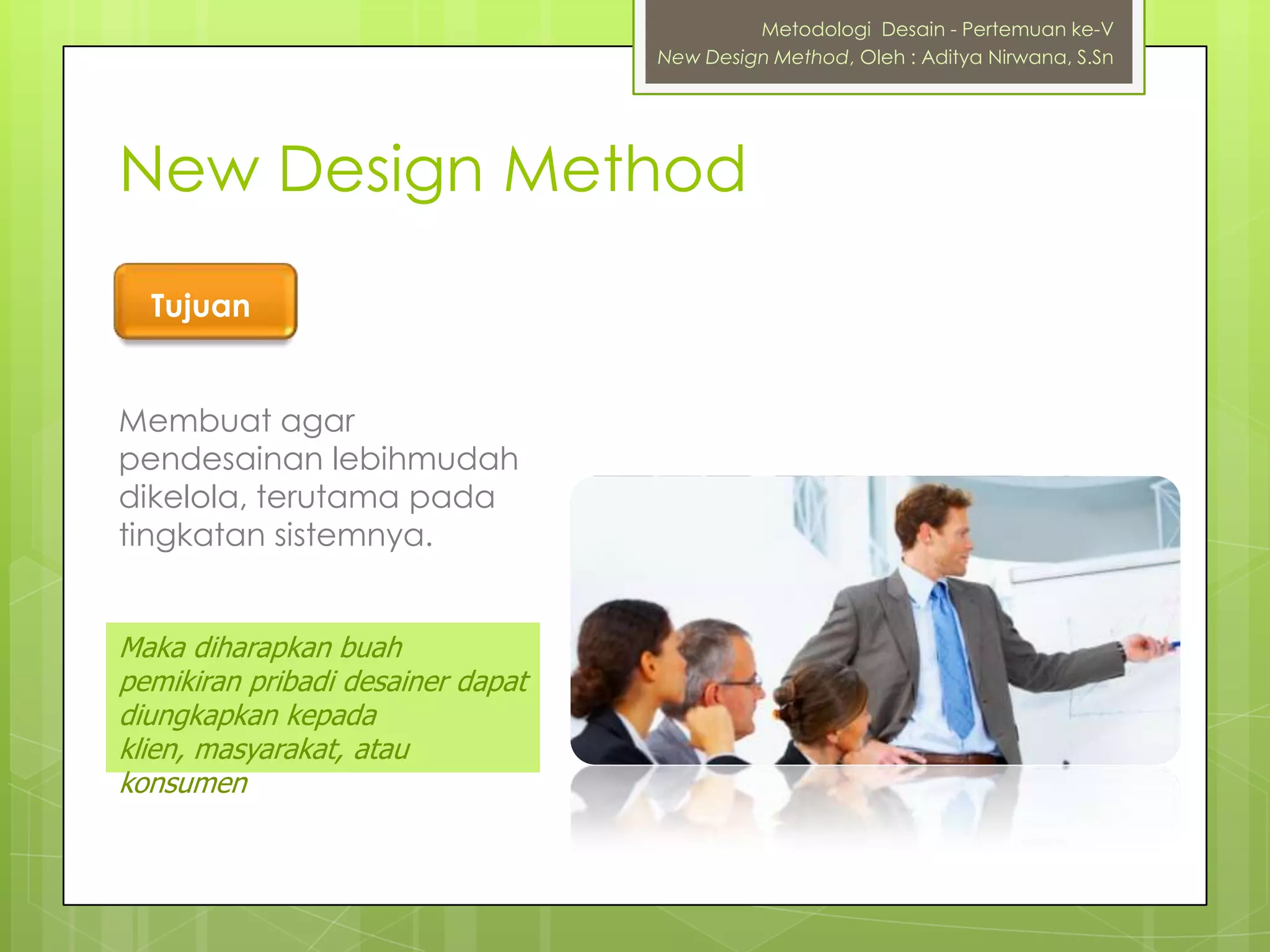 Metodologi Desain - Pertemuan ke-V
New Design Method, Oleh : Aditya Nirwana, S.Sn

New Design Method

Tujuan

Membuat agar pendesainan lebihmudah dikelola, terutama pada tingkatan sistemnya.

Maka diharapkan buah pemikiran pribadi desainer dapat diungkapkan kepada klien, masyarakat, atau konsumen